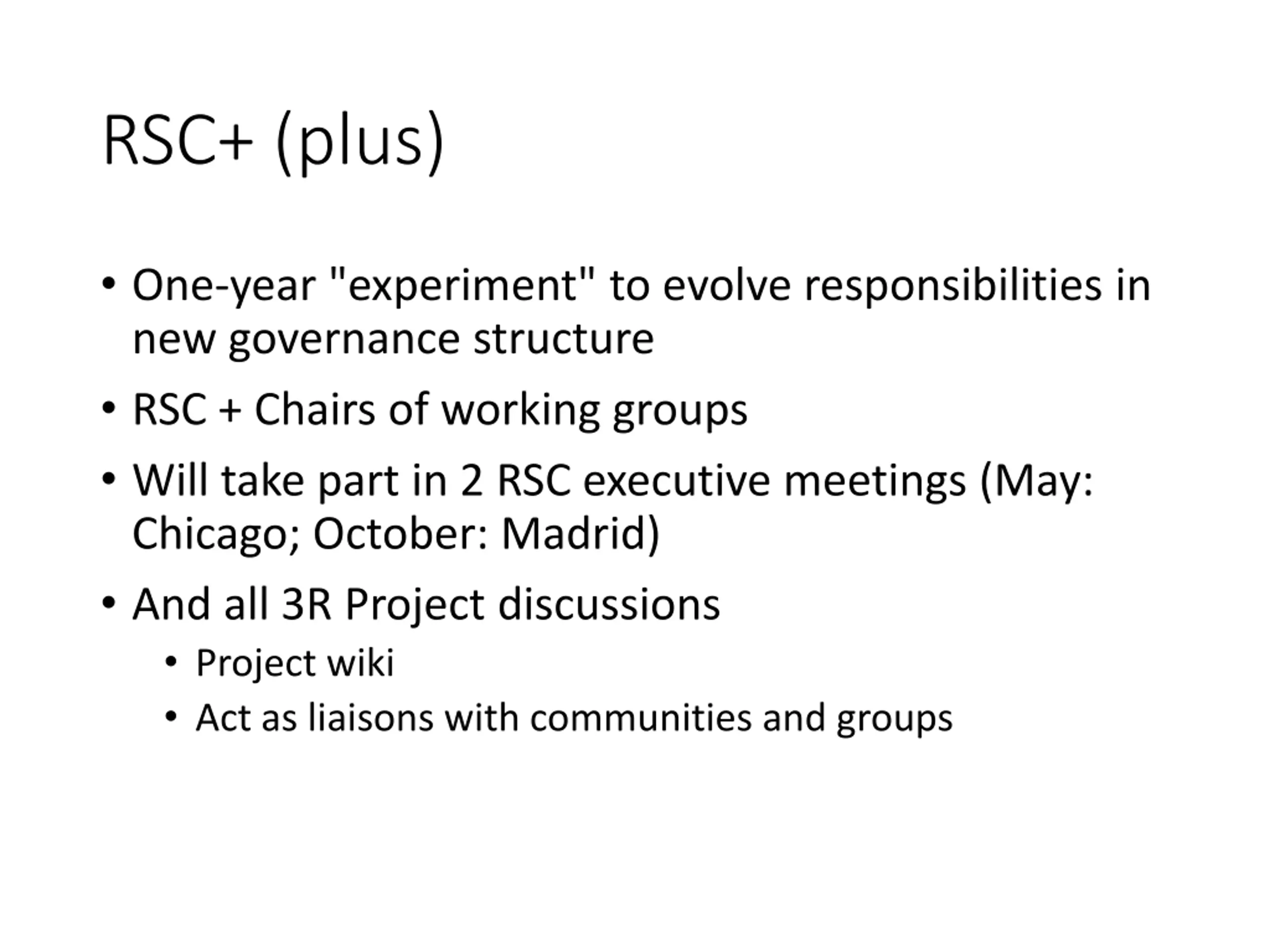 RSC+ (plus)

• One-year "experiment" to evolve responsibilities in new governance structure
• RSC + Chairs of working groups
• Will take part in 2 RSC executive meetings (May: Chicago; October: Madrid)
• And all 3R Project discussions
  • Project wiki
  • Act as liaisons with communities and groups